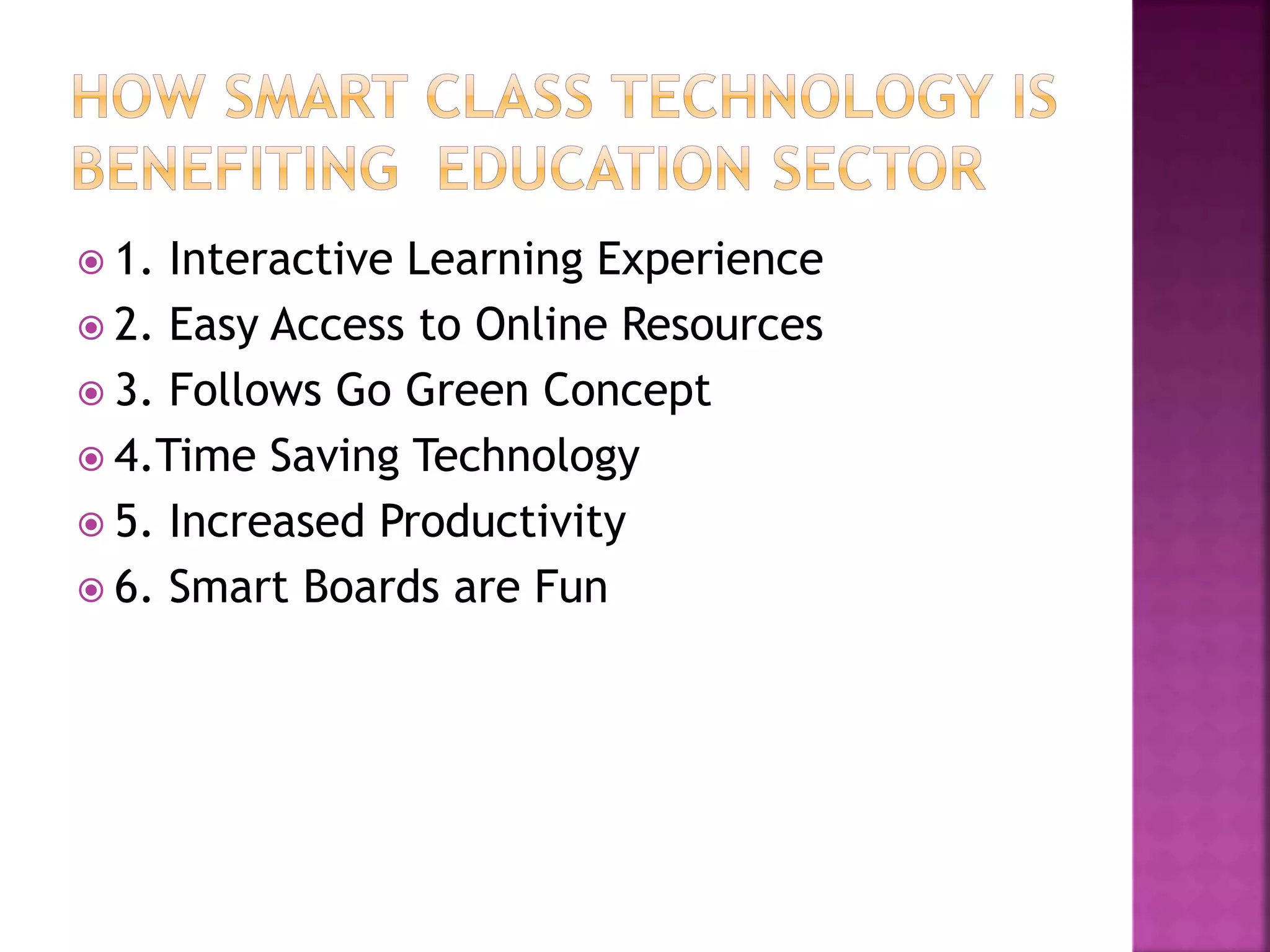 HOW SMART CLASS TECHNOLOGY IS BENEFITING EDUCATION SECTOR

1. Interactive Learning Experience
2. Easy Access to Online Resources
3. Follows Go Green Concept
4.Time Saving Technology
5. Increased Productivity
6. Smart Boards are Fun